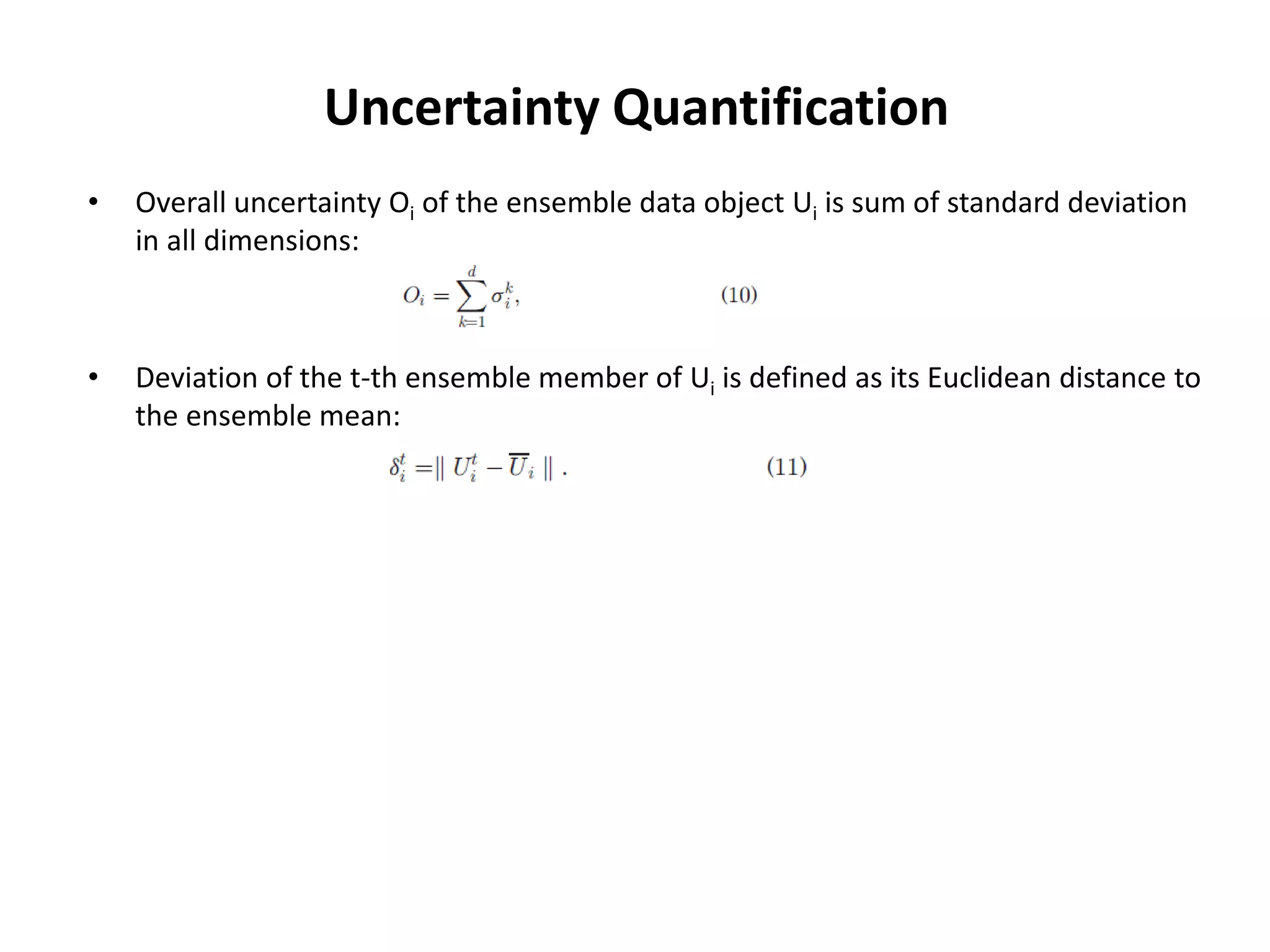 Uncertainty Quantification

• Overall uncertainty $O_i$ of the ensemble data object $U_i$ is sum of standard deviation in all dimensions:

$O_i = \sum_{k=1}^{d} \sigma_i^k,$ (10)

• Deviation of the t-th ensemble member of $U_i$ is defined as its Euclidean distance to the ensemble mean:

$\delta_i^t = \| U_i^t - \overline{U}_i \| .$ (11)